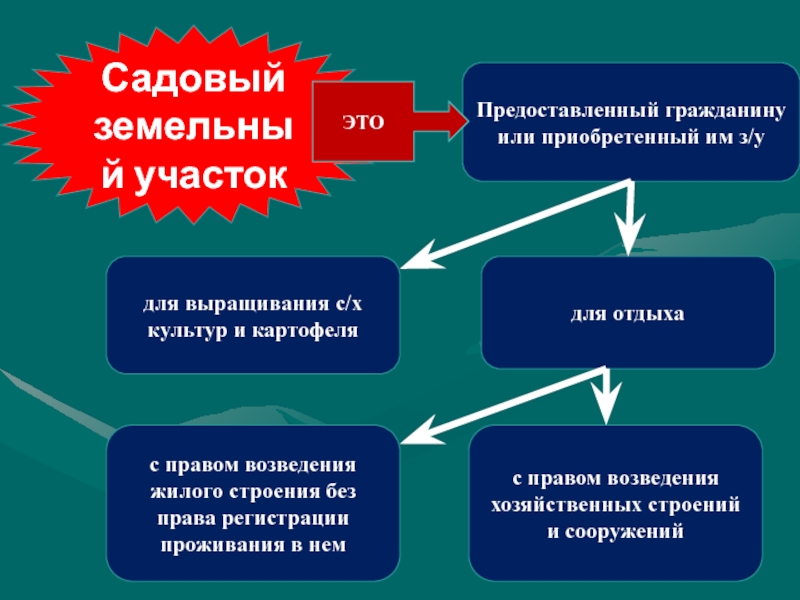 Садовый земельный участок

это

Предоставленный гражданину или приобретенный им з/у

для выращивания с/х культур и картофеля

для отдыха

с правом возведения жилого строения без права регистрации проживания в нем

с правом возведения хозяйственных строений и сооружений